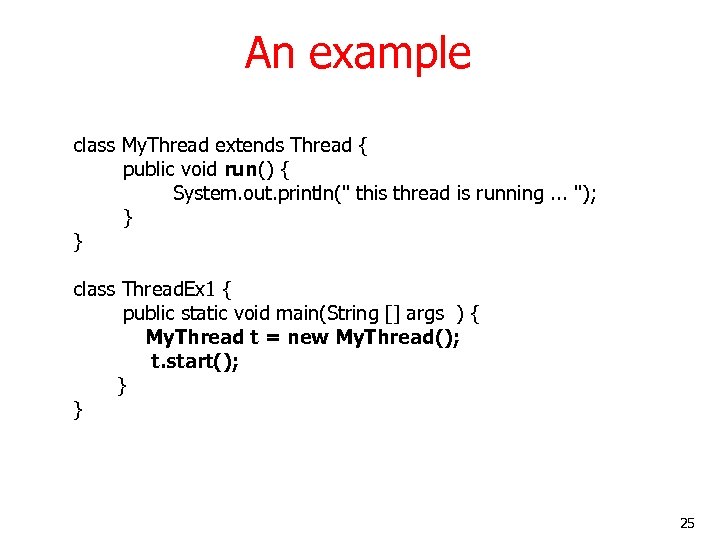 An example

class MyThread extends Thread {
public void run() {
System.out.println(" this thread is running ... ");
}
}

class ThreadEx1 {
public static void main(String [] args ) {
MyThread t = new MyThread();
t.start();
}
}

25